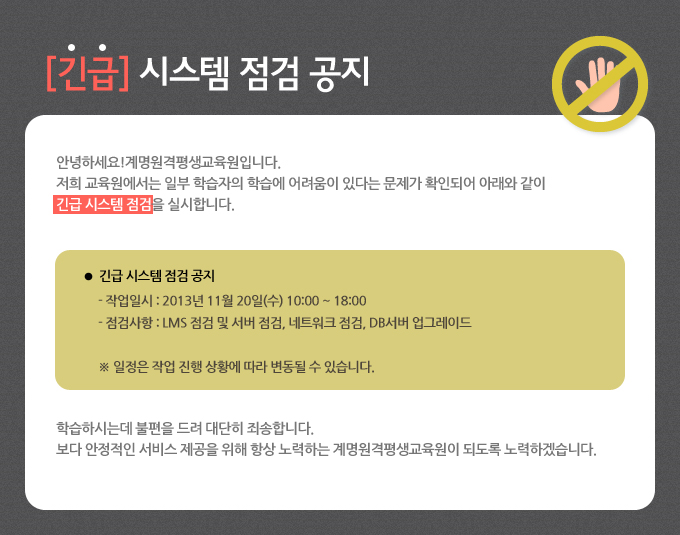 [긴급] 시스템 점검 공지

안녕하세요!계명원격평생교육원입니다.
저희 교육원에서는 일부 학습자의 학습에 어려움이 있다는 문제가 확인되어 아래와 같이 긴급 시스템 점검을 실시합니다.

● 긴급 시스템 점검 공지
- 작업일시 : 2013년 11월 20일(수) 10:00 ~ 18:00
- 점검사항 : LMS 점검 및 서버 점검, 네트워크 점검, DB서버 업그레이드

※ 일정은 작업 진행 상황에 따라 변동될 수 있습니다.

학습하시는데 불편을 드려 대단히 죄송합니다.
보다 안정적인 서비스 제공을 위해 항상 노력하는 계명원격평생교육원이 되도록 노력하겠습니다.